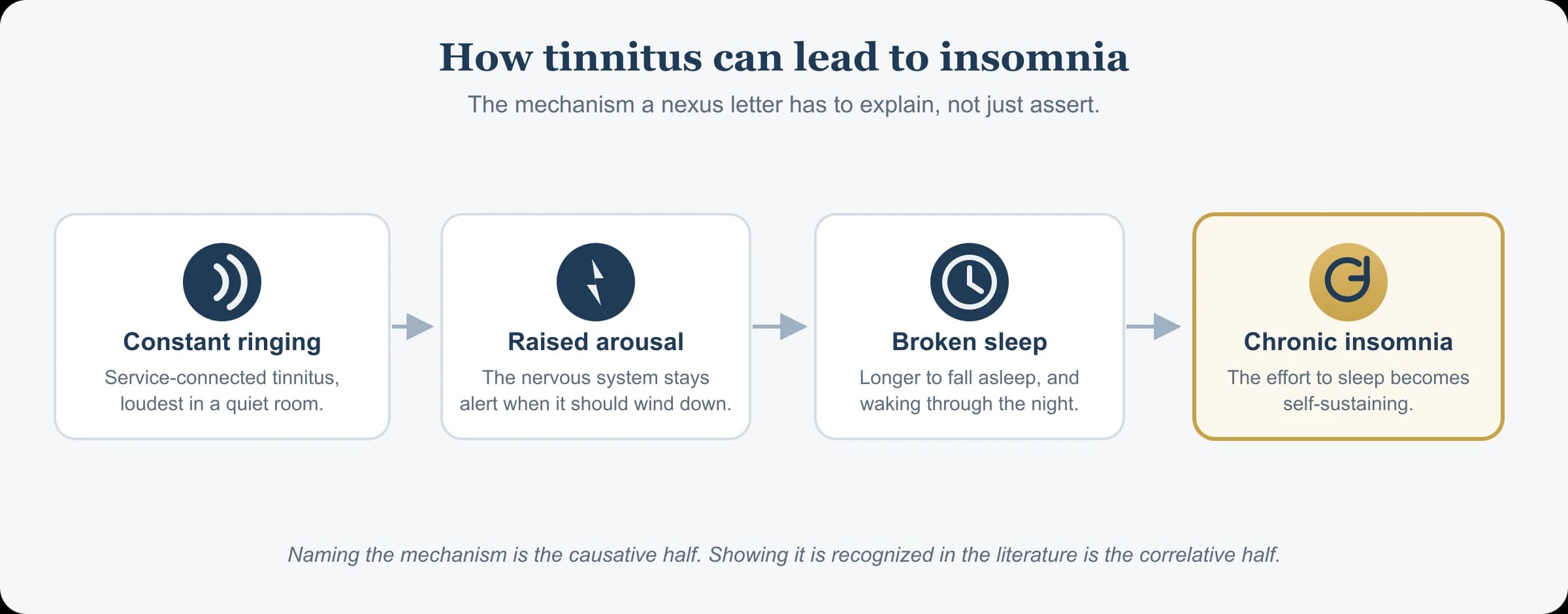 How tinnitus can lead to insomnia

The mechanism a nexus letter has to explain, not just assert.

Constant ringing

Service-connected tinnitus, loudest in a quiet room.

Raised arousal

The nervous system stays alert when it should wind down.

Broken sleep

Longer to fall asleep, and waking through the night.

Chronic insomnia

The effort to sleep becomes self-sustaining.

Naming the mechanism is the causative half. Showing it is recognized in the literature is the correlative half.